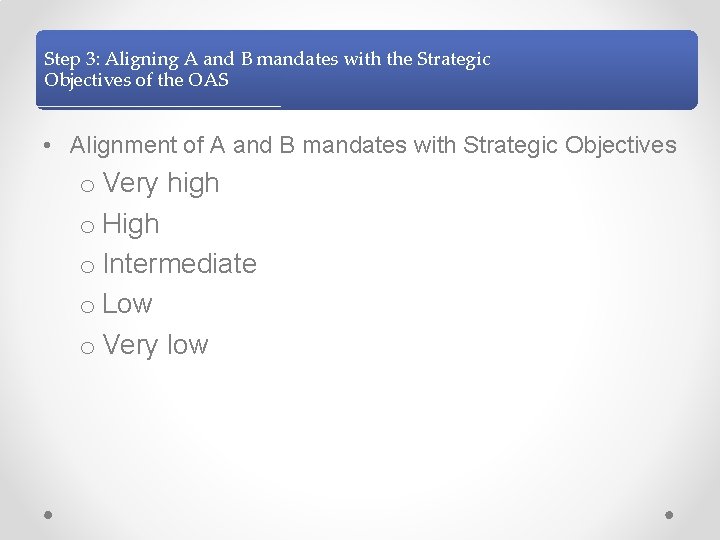 Step 3: Aligning A and B mandates with the Strategic Objectives of the OAS

• Alignment of A and B mandates with Strategic Objectives
 o Very high
 o High
 o Intermediate
 o Low
 o Very low